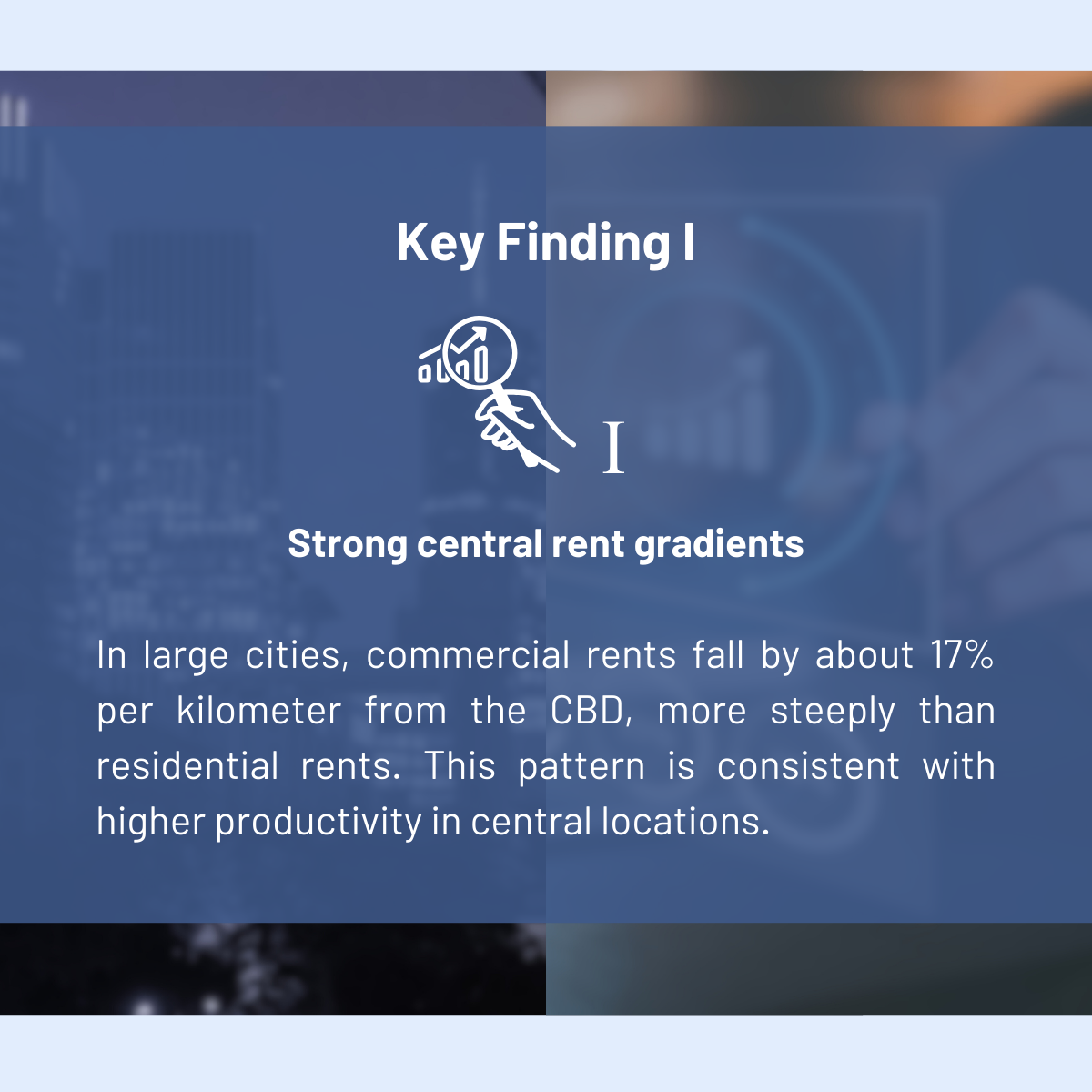 Key Finding I

I

Strong central rent gradients

In large cities, commercial rents fall by about 17% per kilometer from the CBD, more steeply than residential rents. This pattern is consistent with higher productivity in central locations.